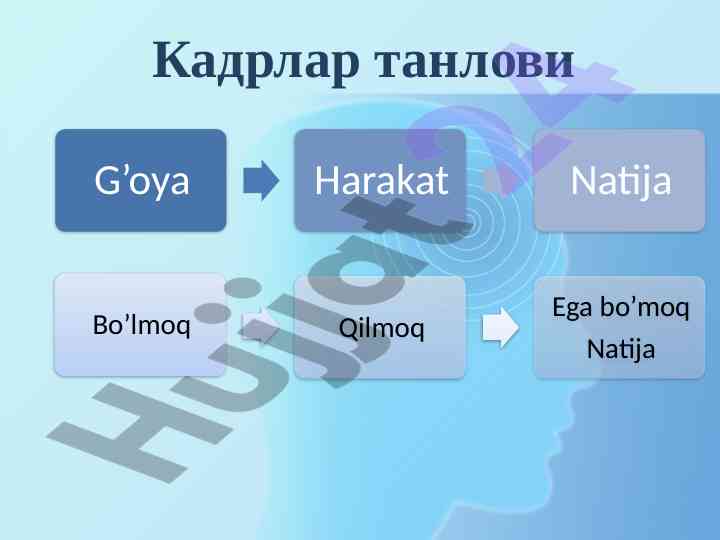 Кадрлар танлови

G’oya

Harakat

Natija

Bo’lmoq

Qilmoq

Ega bo’moq
Natija

Hujjat24